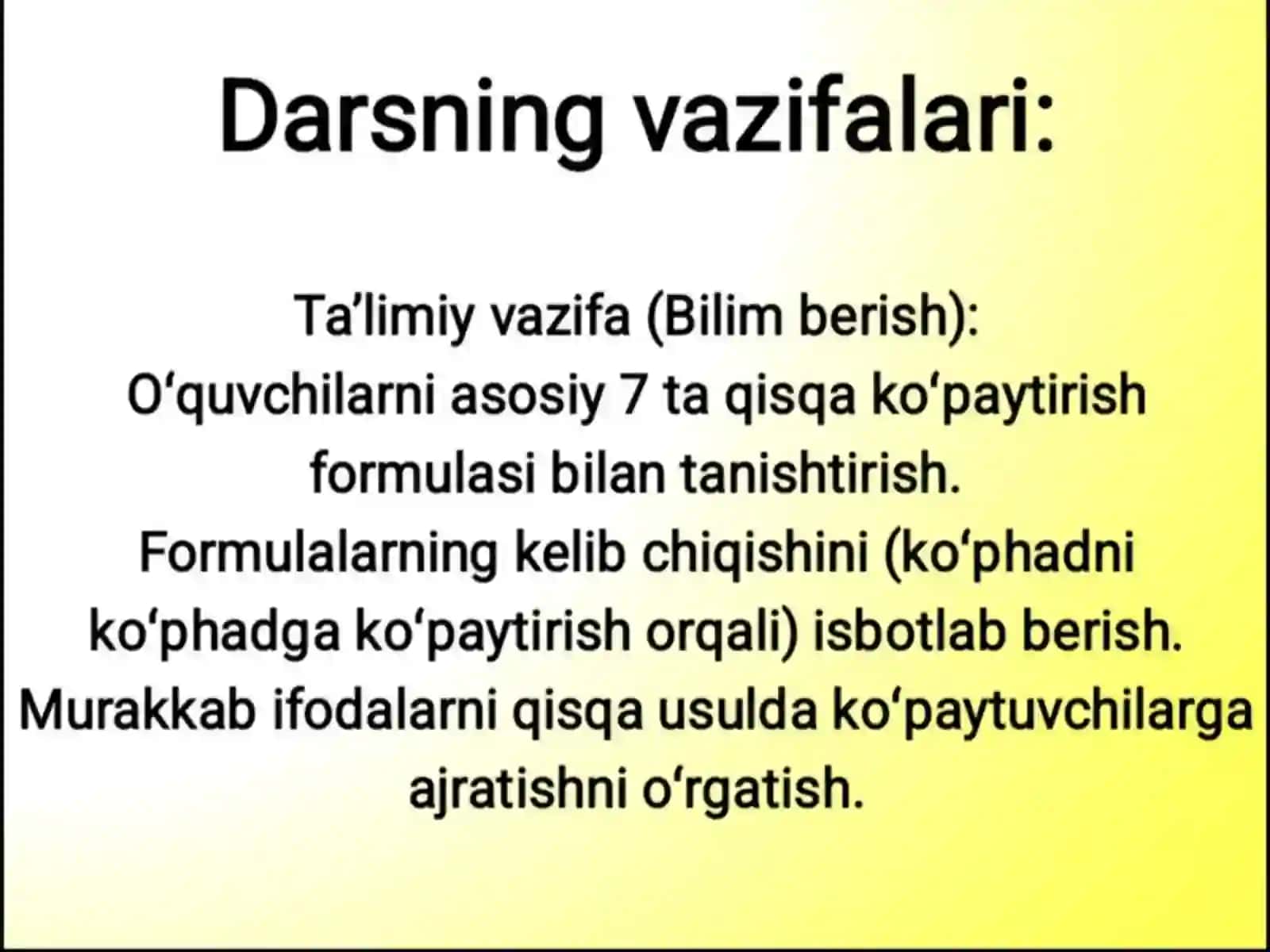 Darsning vazifalari:

Ta’limiy vazifa (Bilim berish):
O‘quvchilarni asosiy 7 ta qisqa ko‘paytirish formulasi bilan tanishtirish.
Formulalarning kelib chiqishini (ko‘phadni ko‘phadga ko‘paytirish orqali) isbotlab berish.
Murakkab ifodalarni qisqa usulda ko‘paytuvchilarga ajratishni o‘rgatish.